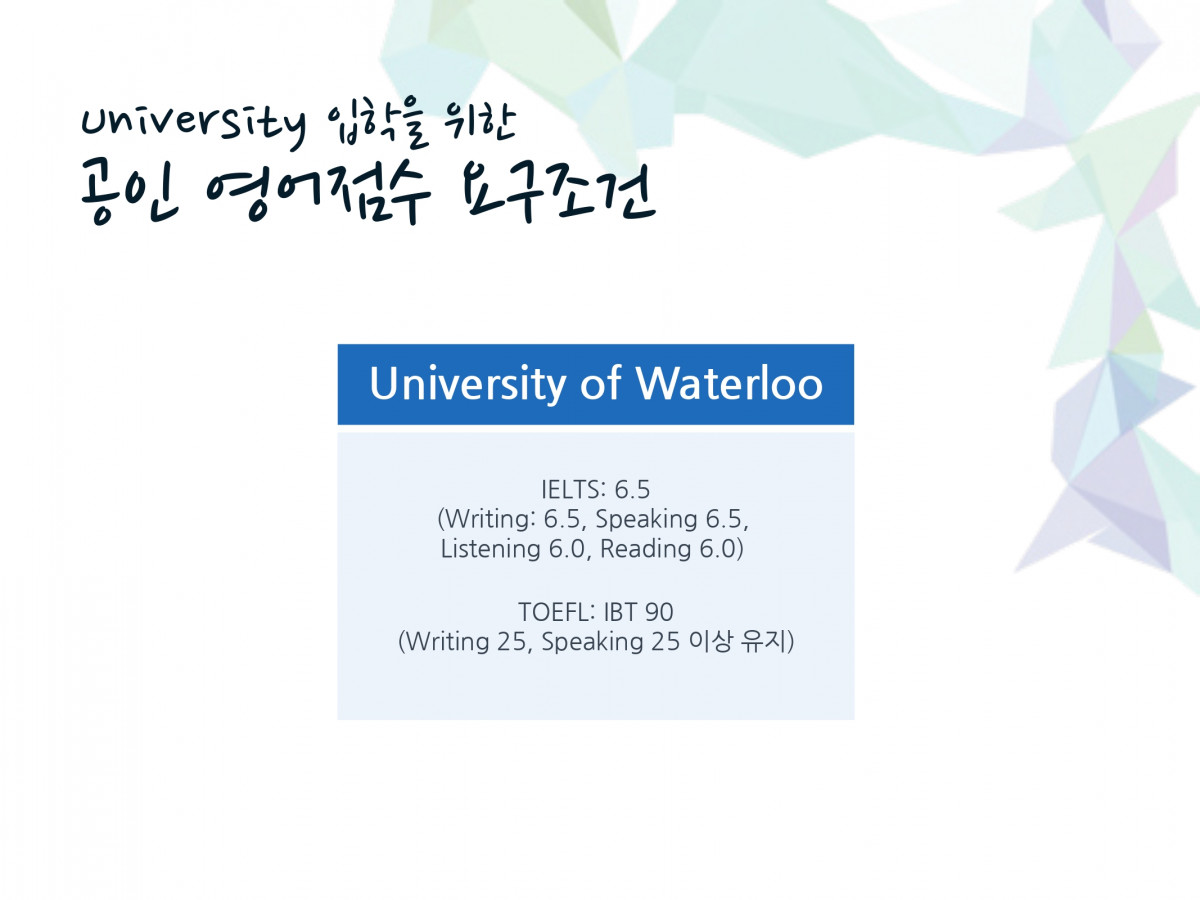 University 입학을 위한
공인 영어점수 요구조건

University of Waterloo

IELTS: 6.5
(Writing: 6.5, Speaking 6.5, Listening 6.0, Reading 6.0)

TOEFL: IBT 90
(Writing 25, Speaking 25 이상 유지)